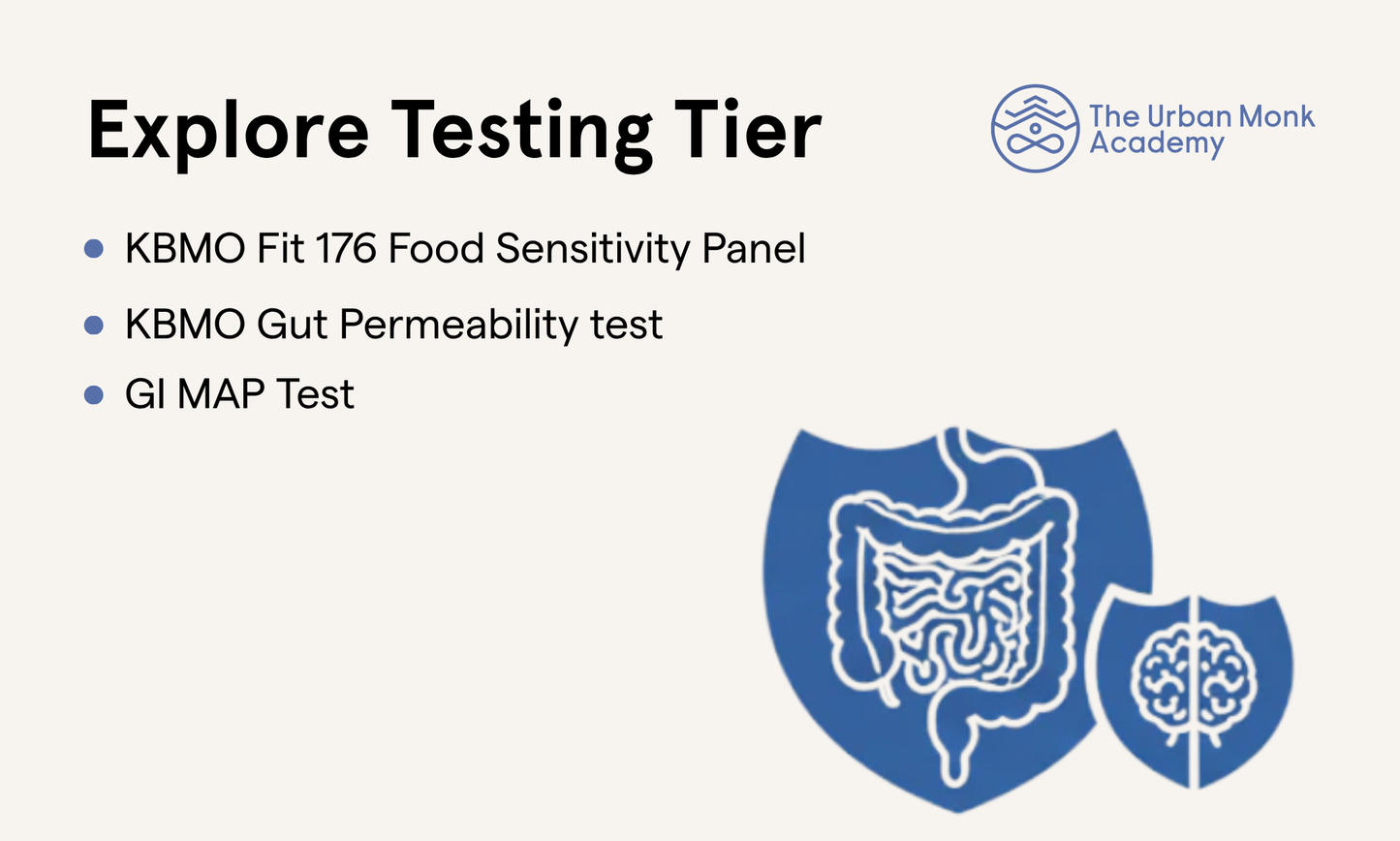 Explore Testing Tier

The Urban Monk Academy

- KBMO Fit 176 Food Sensitivity Panel
- KBMO Gut Permeability test
- GI MAP Test